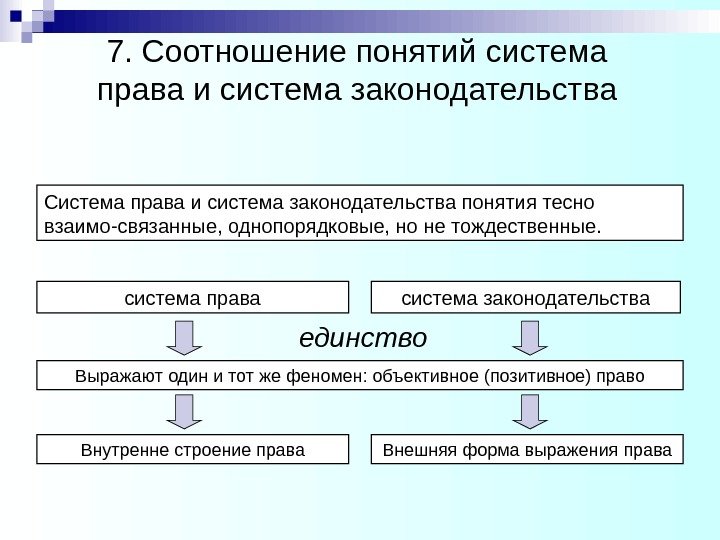 7. Соотношение понятий система права и система законодательства

Система права и система законодательства понятия тесно взаимо-связанные, однопорядковые, но не тождественные.

система права

система законодательства

единство

Выражают один и тот же феномен: объективное (позитивное) право

Внутренне строение права

Внешняя форма выражения права